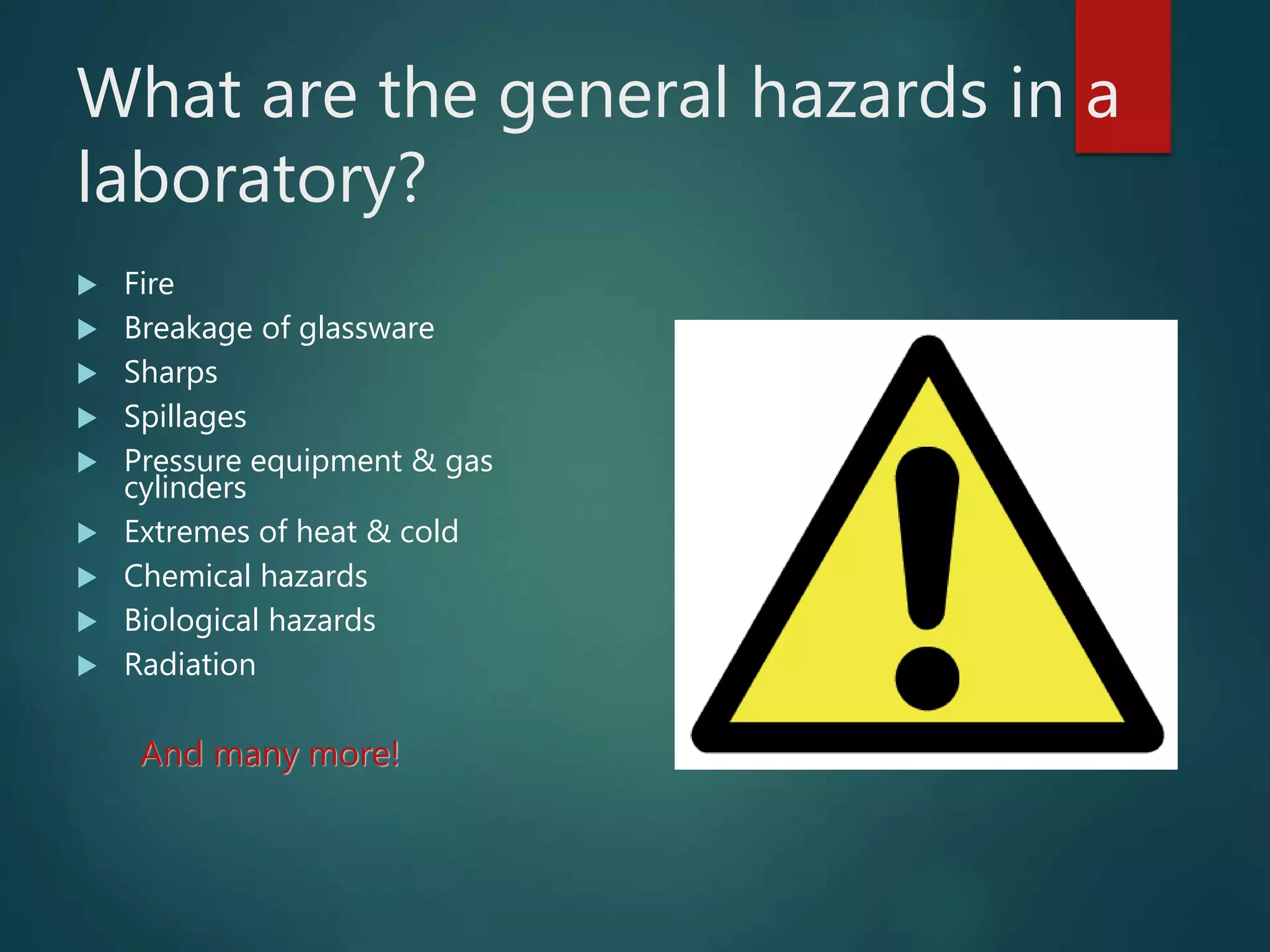 What are the general hazards in a laboratory?

Fire
Breakage of glassware
Sharps
Spillages
Pressure equipment & gas cylinders
Extremes of heat & cold
Chemical hazards
Biological hazards
Radiation

And many more!